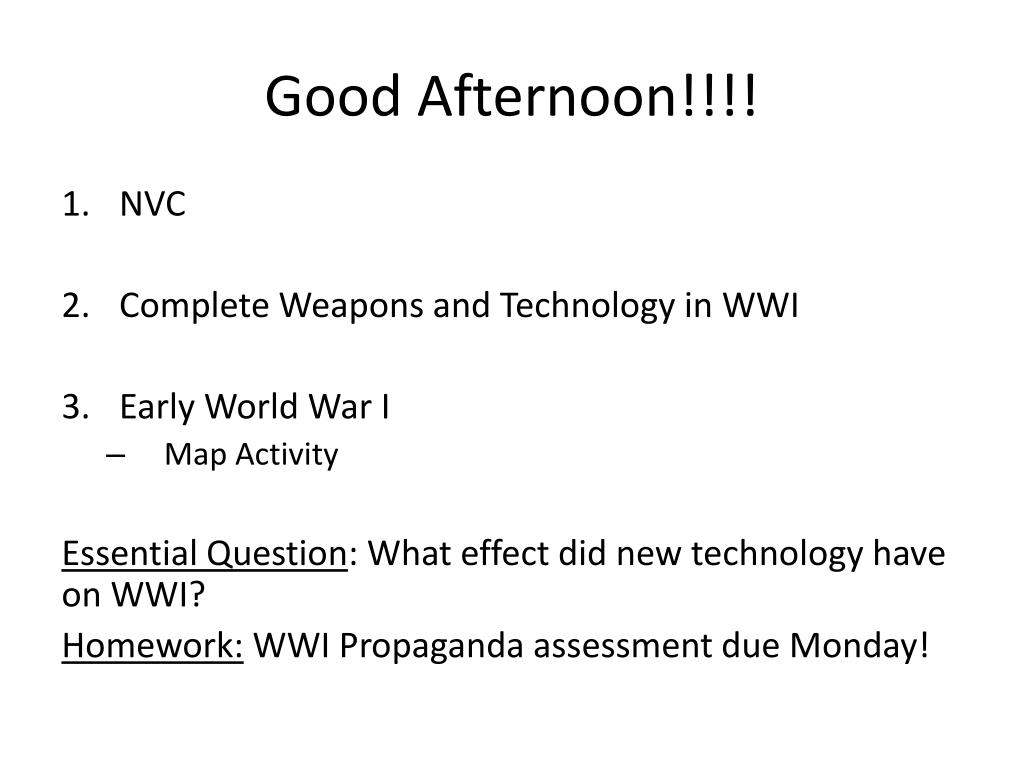 Good Afternoon!!!!

1. NVC

2. Complete Weapons and Technology in WWI

3. Early World War I
– Map Activity

Essential Question: What effect did new technology have on WWI?

Homework: WWI Propaganda assessment due Monday!